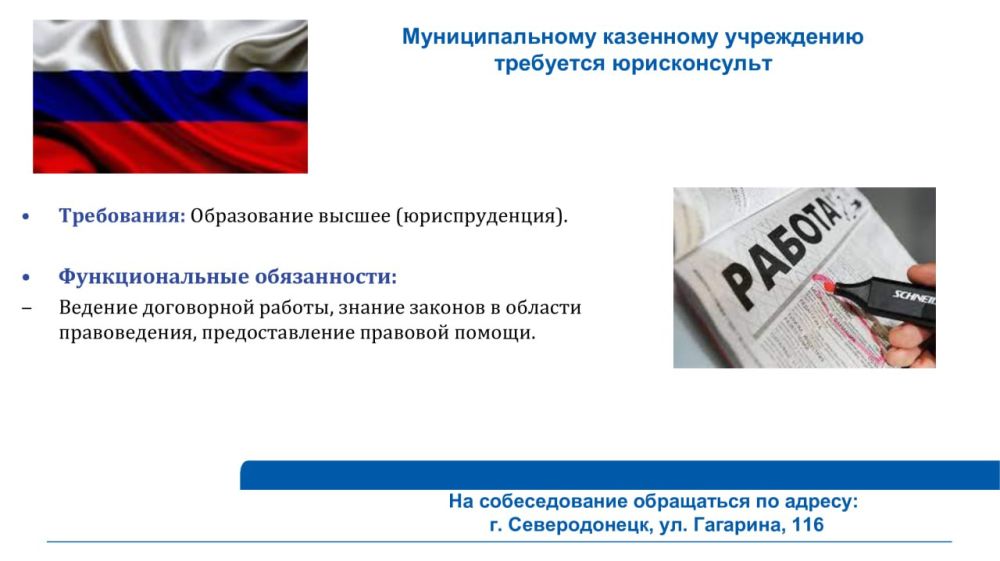 Муниципальному казенному учреждению требуется юрисконсульт

• Требования: Образование высшее (юриспруденция).

• Функциональные обязанности:
– Ведение договорной работы, знание законов в области правоведения, предоставление правовой помощи.

РАБОТА

SCHNEID

На собеседование обращаться по адресу:
г. Северодонецк, ул. Гагарина, 116